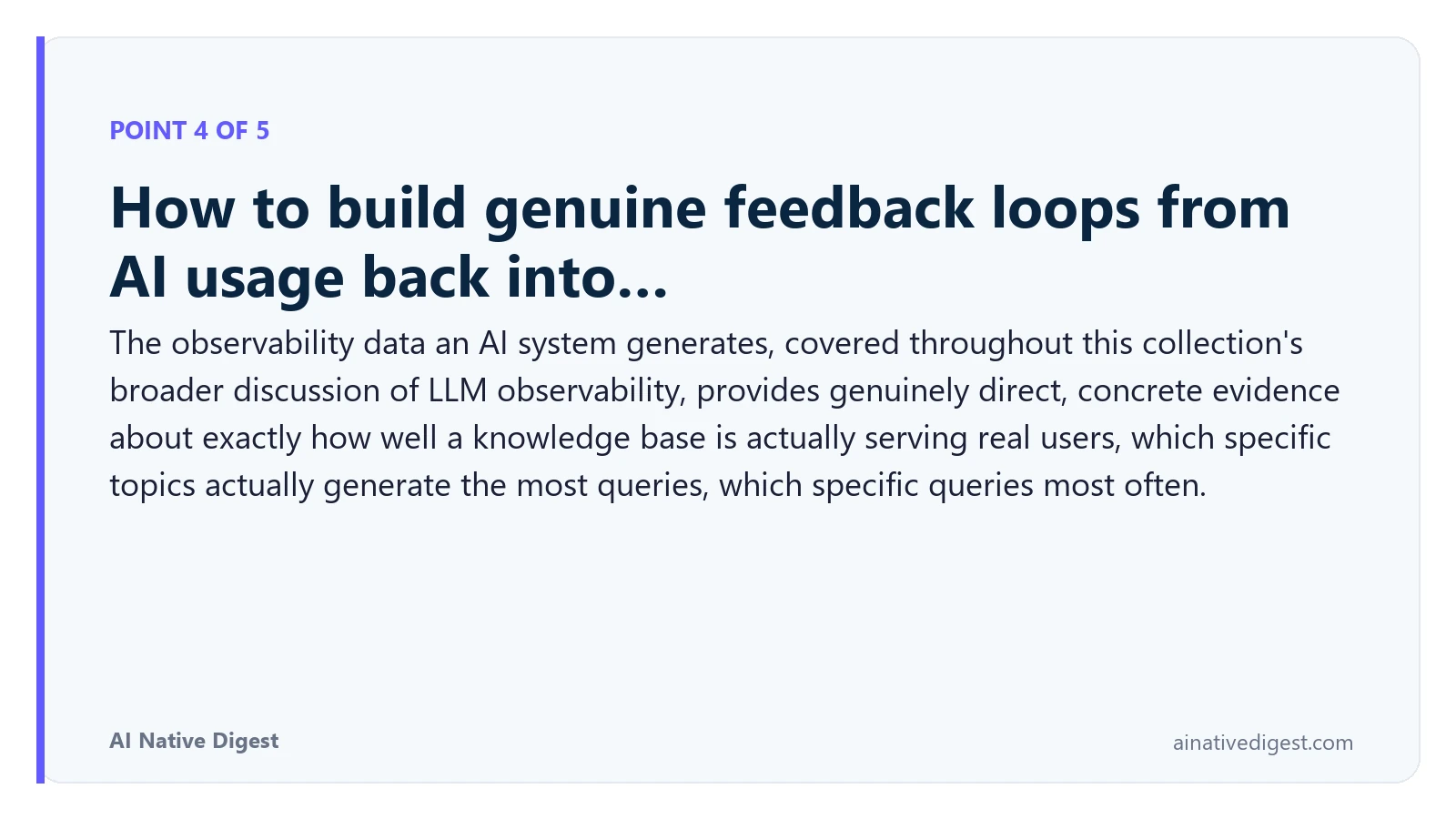 POINT 4 OF 5

How to build genuine feedback loops from AI usage back into...

The observability data an AI system generates, covered throughout this collection's broader discussion of LLM observability, provides genuinely direct, concrete evidence about exactly how well a knowledge base is actually serving real users, which specific topics actually generate the most queries, which specific queries most often.

AI Native Digest

ainativedigest.com